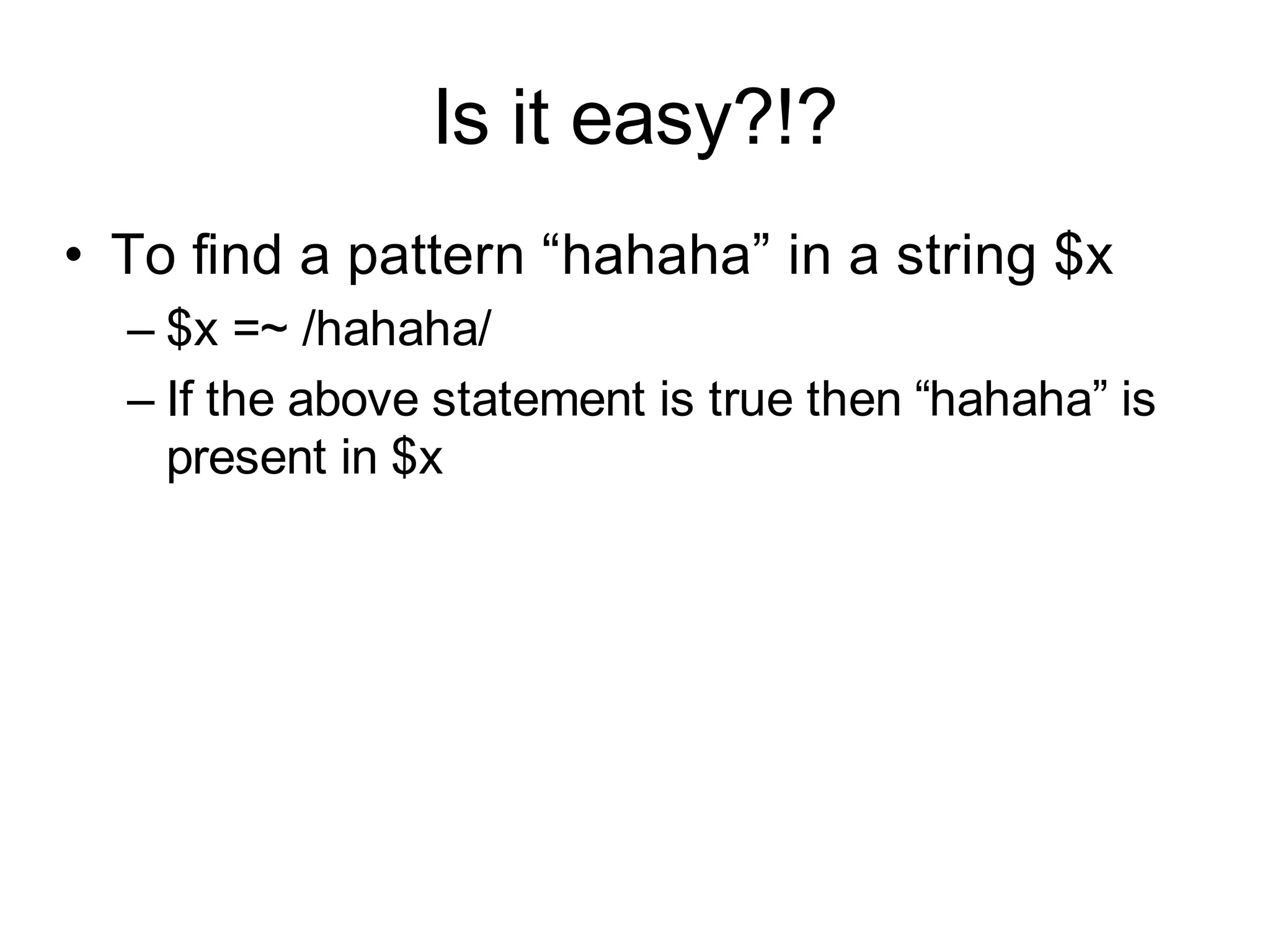 Is it easy?!?

• To find a pattern “hahaha” in a string \$x

– \$x =~ /hahaha/

– If the above statement is true then “hahaha” is present in \$x